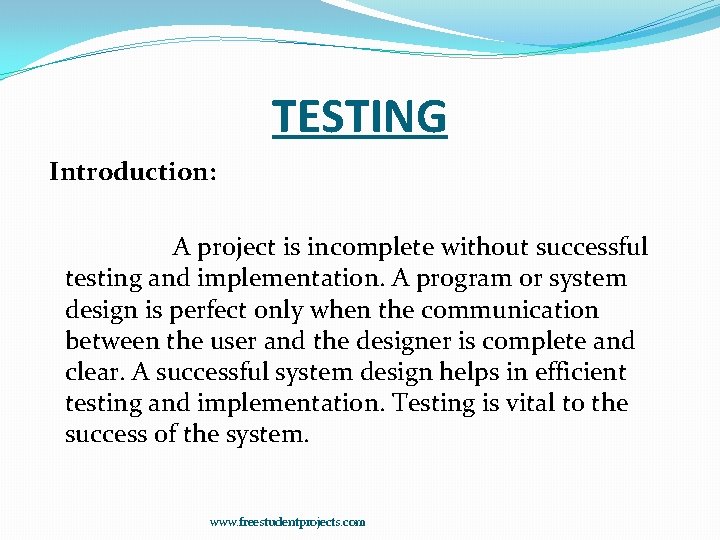 TESTING

Introduction:

A project is incomplete without successful testing and implementation. A program or system design is perfect only when the communication between the user and the designer is complete and clear. A successful system design helps in efficient testing and implementation. Testing is vital to the success of the system.

www.freestudentprojects.com